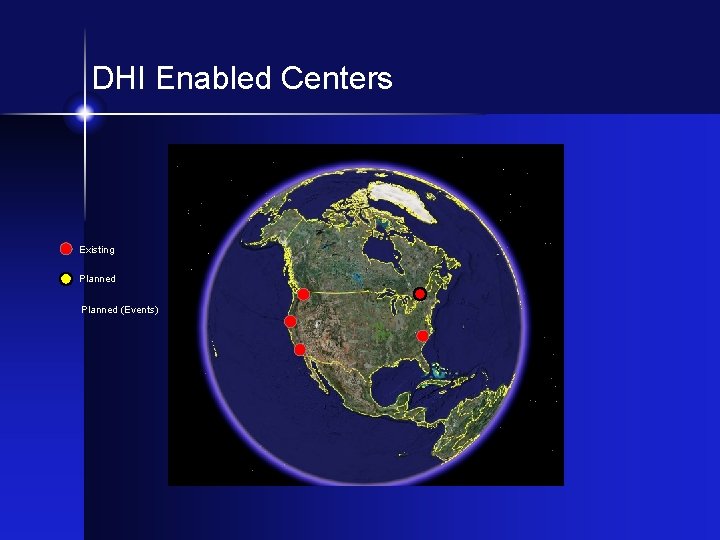 DHI Enabled Centers

Existing

Planned

Planned (Events)